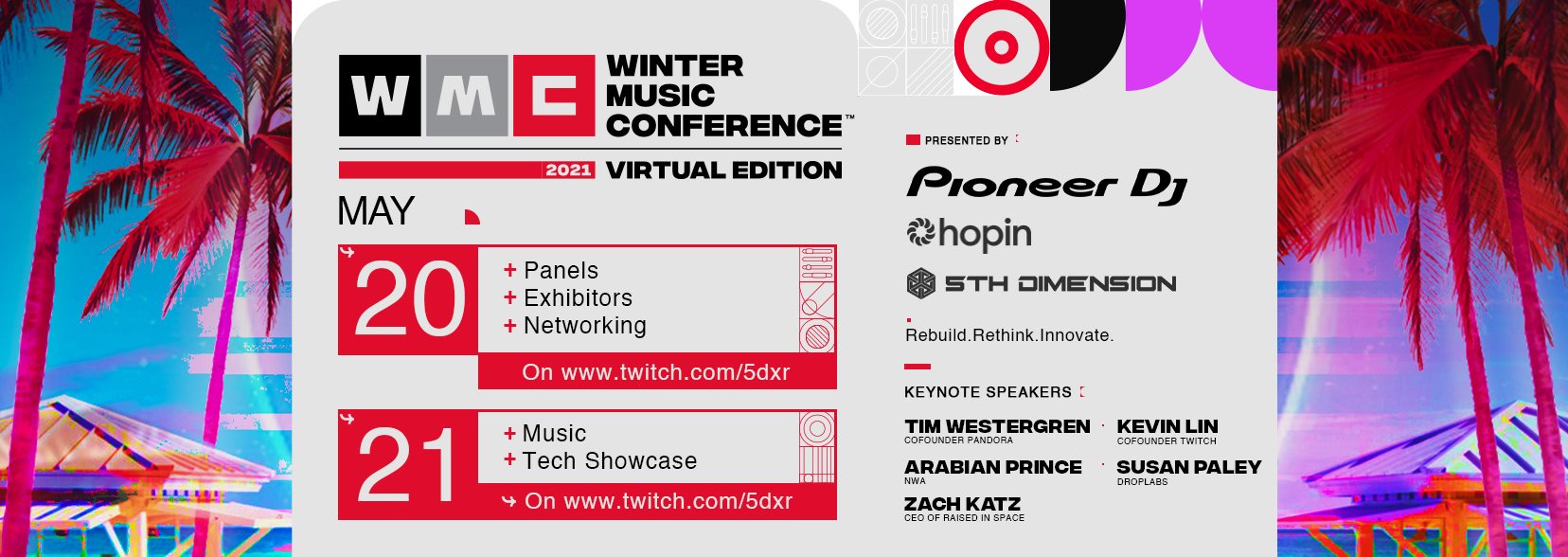 WMC WINTER MUSIC CONFERENCE™

2021 VIRTUAL EDITION

MAY

20
+ Panels
+ Exhibitors
+ Networking
On www.twitch.com/5dxr

21
+ Music
+ Tech Showcase
On www.twitch.com/5dxr

PRESENTED BY

Pioneer DJ
hopin
5TH DIMENSION

Rebuild.Rethink.Innovate.

KEYNOTE SPEAKERS

TIM WESTERGREN
COFOUNDER PANDORA

KEVIN LIN
COFOUNDER TWITCH

ARABIAN PRINCE
NWA

SUSAN PALEY
DROPLABS

ZACH KATZ
CEO OF RAISED IN SPACE